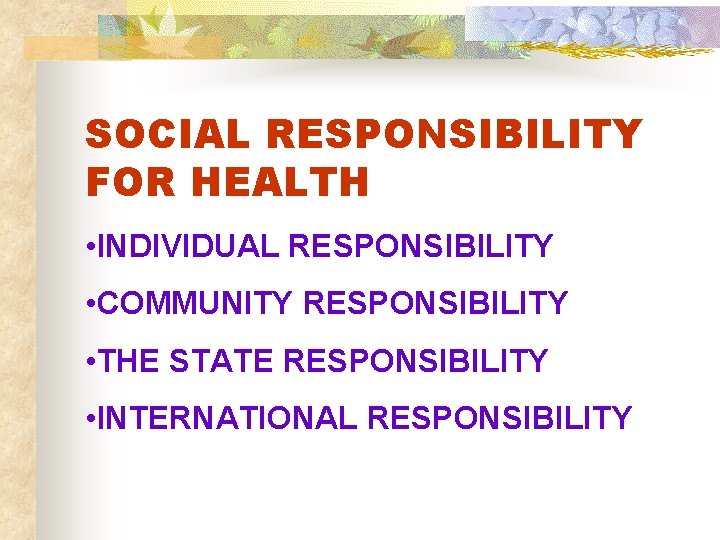 SOCIAL RESPONSIBILITY FOR HEALTH

•INDIVIDUAL RESPONSIBILITY

•COMMUNITY RESPONSIBILITY

•THE STATE RESPONSIBILITY

•INTERNATIONAL RESPONSIBILITY